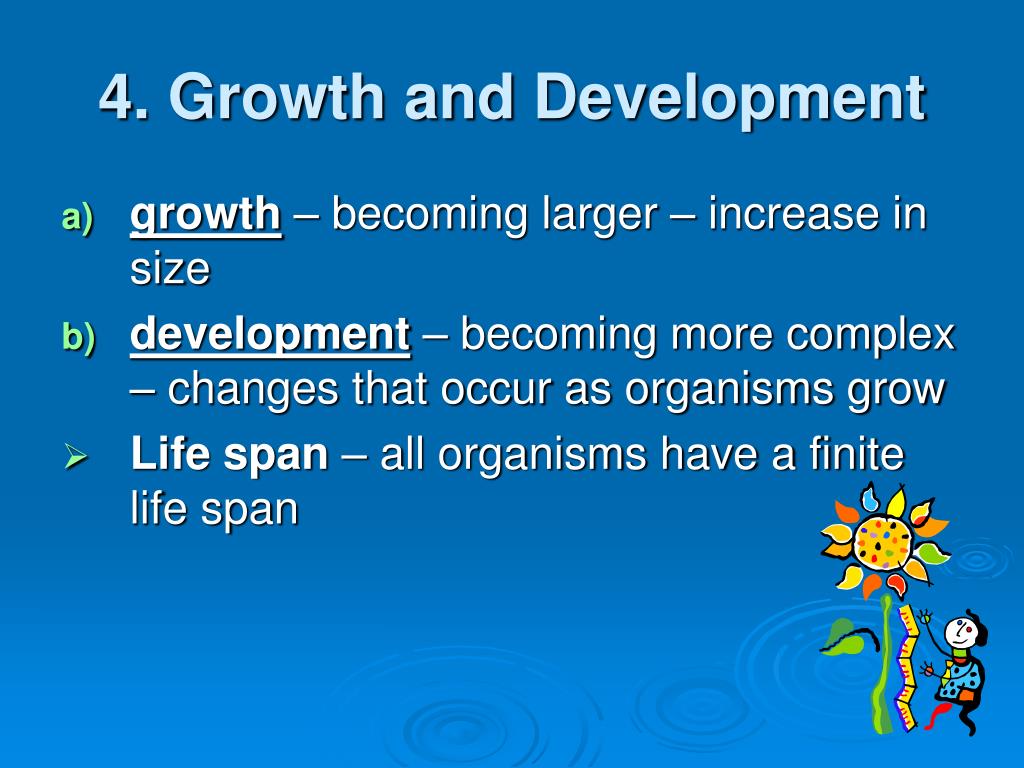 4. Growth and Development

a) growth – becoming larger – increase in size

b) development – becoming more complex – changes that occur as organisms grow

➢ Life span – all organisms have a finite life span